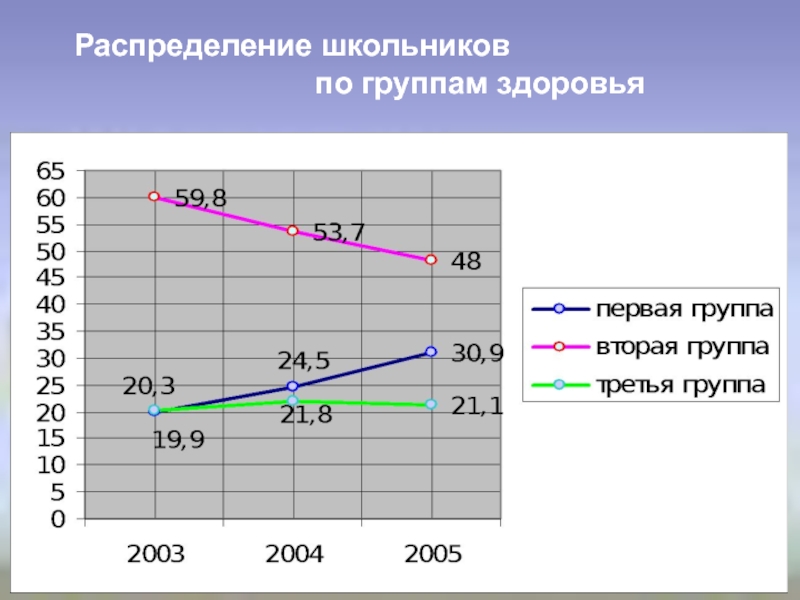 Распределение школьников
по группам здоровья

65
60
55
50
45
40
35
30
25
20
15
10
5
0

59,8
53,7
48
24,5
30,9
20,3
21,8
21,1
19,9

2003
2004
2005

первая группа
вторая группа
третья группа